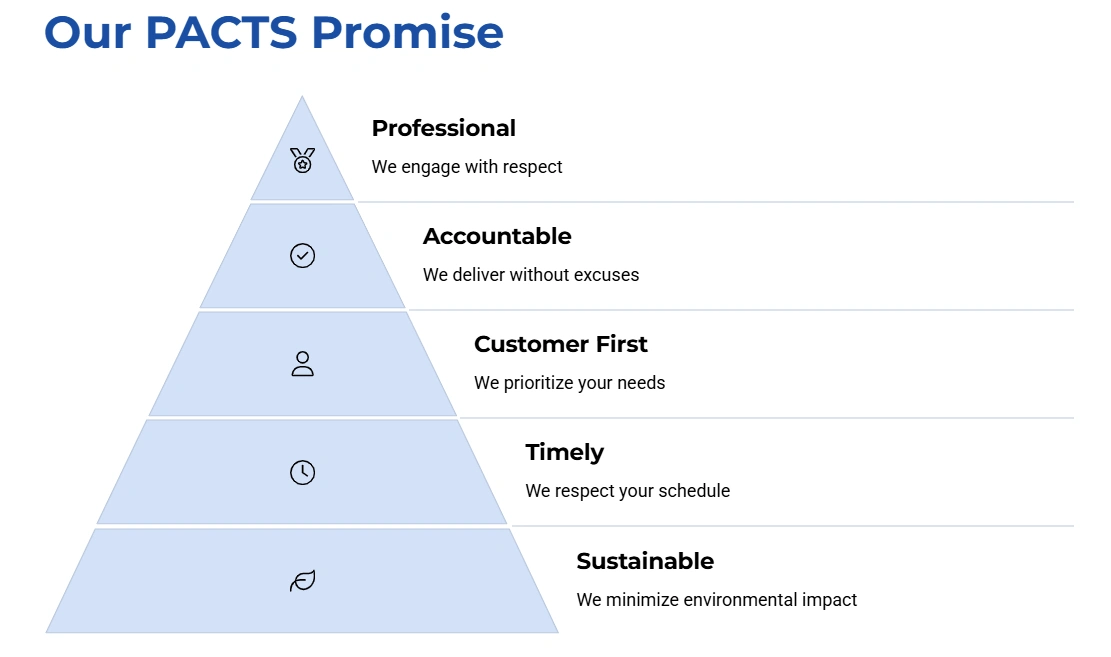 Our PACTS Promise

Professional
We engage with respect

Accountable
We deliver without excuses

Customer First
We prioritize your needs

Timely
We respect your schedule

Sustainable
We minimize environmental impact